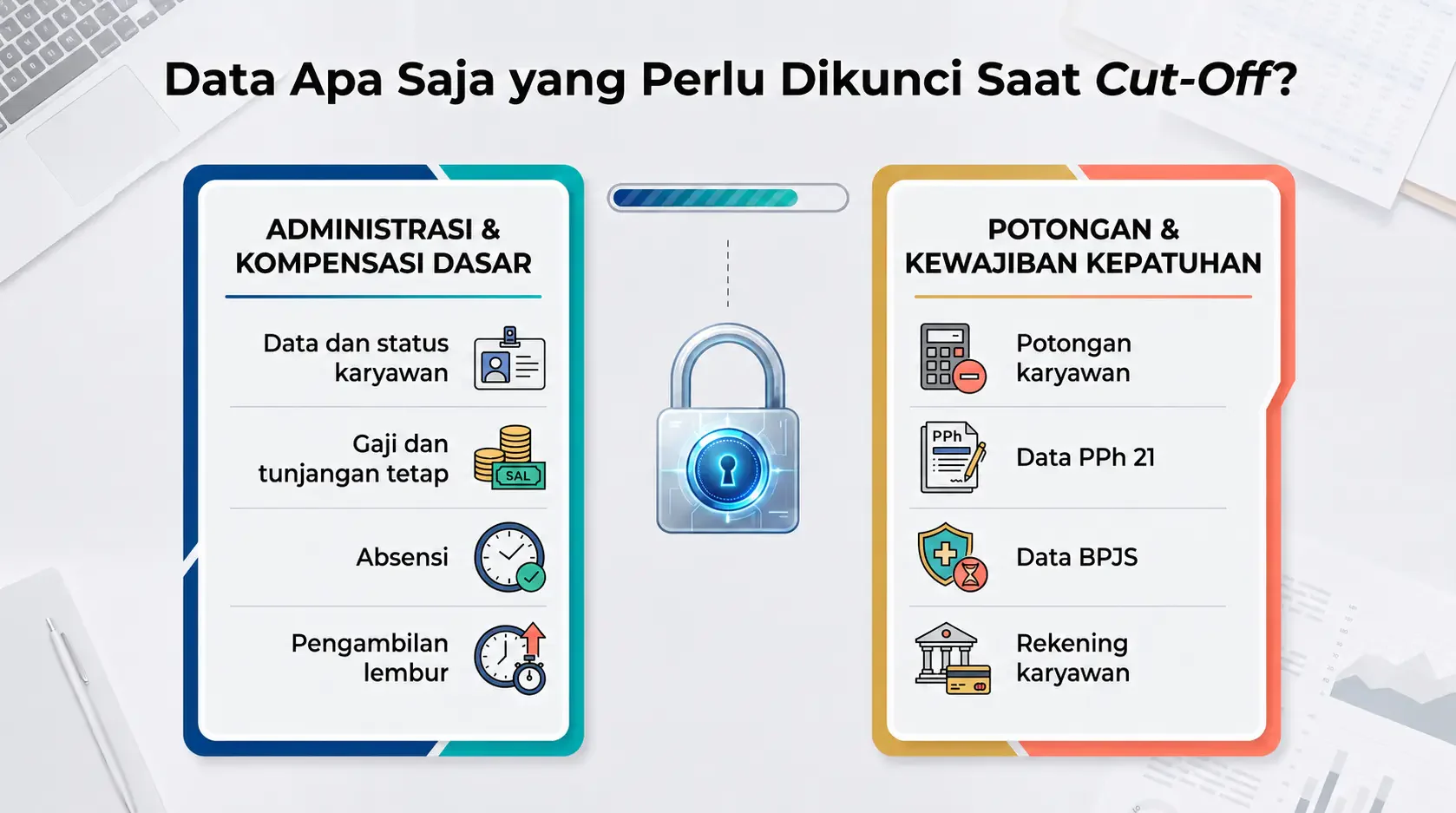 Data Apa Saja yang Perlu Dikunci Saat Cut-Off?

ADMINISTRASI & KOMPENSASI DASAR

Data dan status karyawan

Gaji dan tunjangan tetap

SAL

Absensi

Pengambilan lembur

POTONGAN & KEWAJIBAN KEPATUHAN

Potongan karyawan

PPh

Data PPh 21

Data BPJS

Rekening karyawan